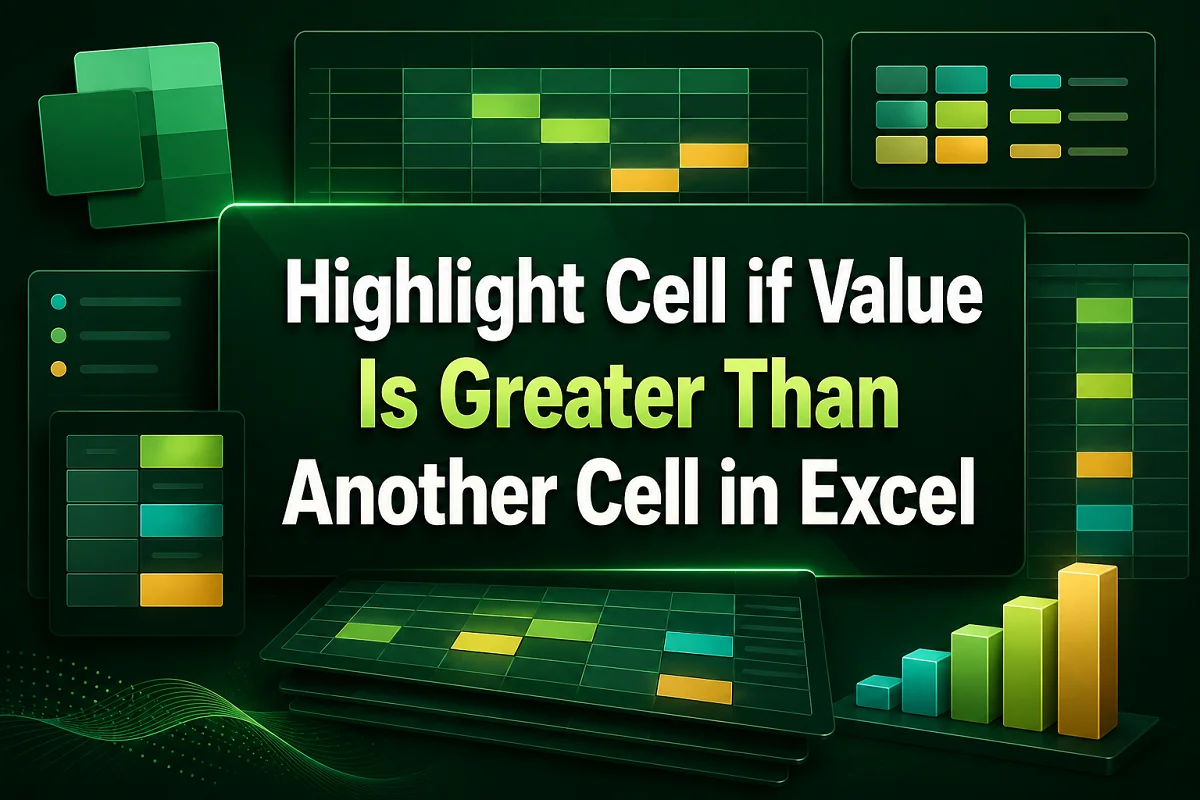 Highlight Cell if Value Is Greater Than Another Cell in Excel